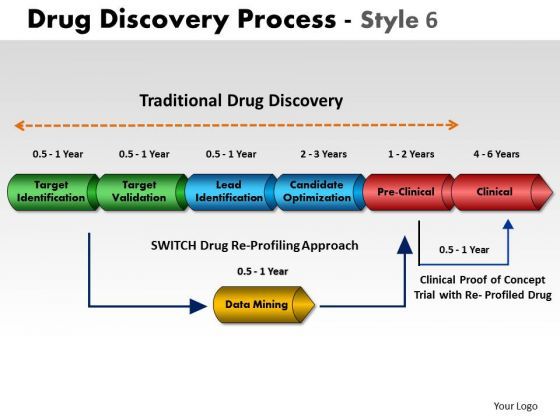 Drug Discovery Process - Style 6

Traditional Drug Discovery

0.5 - 1 Year

0.5 - 1 Year

0.5 - 1 Year

2 - 3 Years

1 - 2 Years

4 - 6 Years

Target Identification

Target Validation

Lead Identification

Candidate Optimization

Pre-Clinical

Clinical

SWITCH Drug Re-Profiling Approach

0.5 - 1 Year

Data Mining

0.5 - 1 Year

Clinical Proof of Concept Trial with Re- Profiled Drug

Your Logo